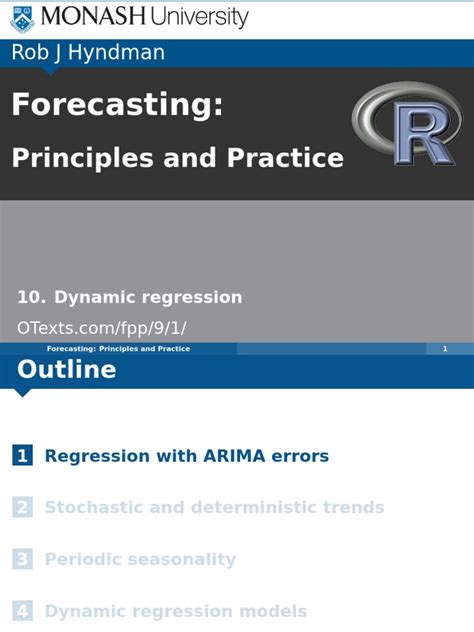 MONASH University

Rob J Hyndman

Forecasting:

Principles and Practice

R

10. Dynamic regression

OTexts.com/fpp/9/1/

Forecasting: Principles and Practice

1

Outline

1 Regression with ARIMA errors

2 Stochastic and deterministic trends

3 Periodic seasonality

4 Dynamic regression models